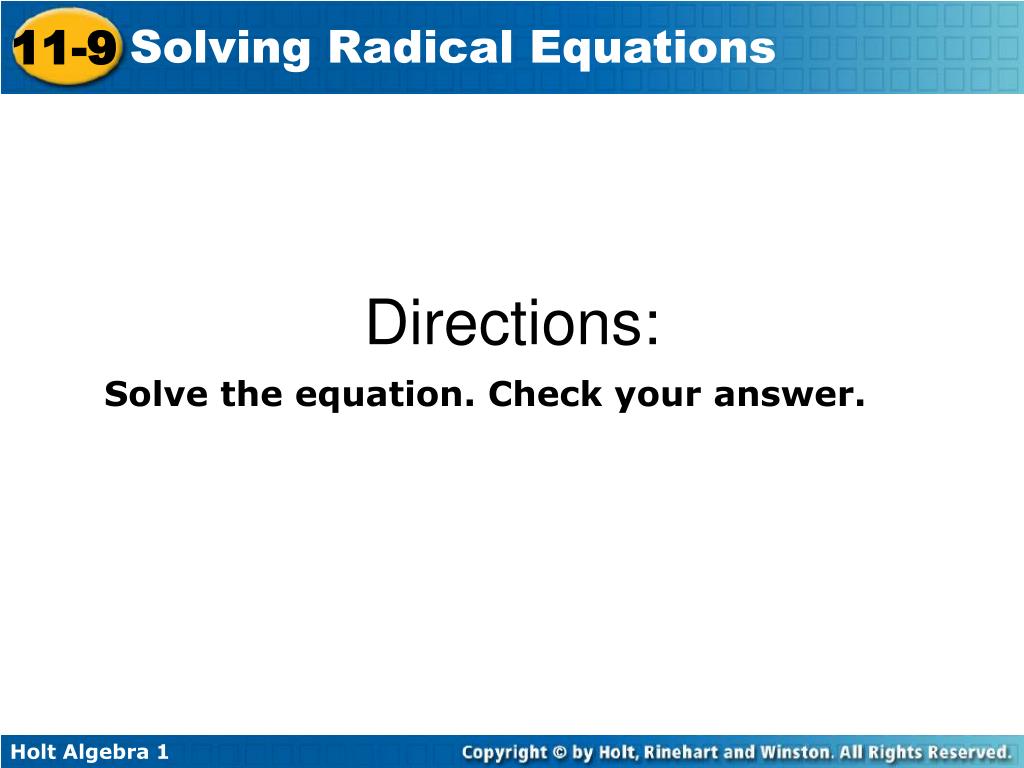 11-9 Solving Radical Equations

Directions:

Solve the equation. Check your answer.

Holt Algebra 1

Copyright © by Holt, Rinehart and Winston. All Rights Reserved.